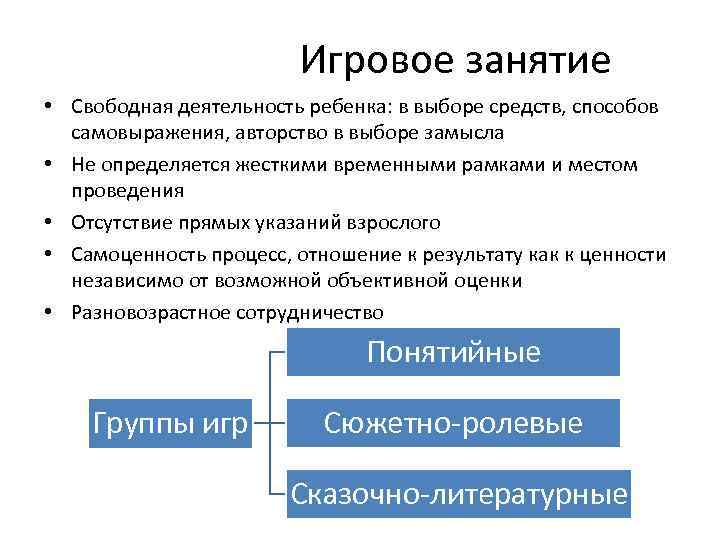 Игровое занятие

• Свободная деятельность ребенка: в выборе средств, способов самовыражения, авторство в выборе замысла
• Не определяется жесткими временными рамками и местом проведения
• Отсутствие прямых указаний взрослого
• Самоценность процесс, отношение к результату как к ценности независимо от возможной объективной оценки
• Разновозрастное сотрудничество

Группы игр

Понятийные

Сюжетно-ролевые

Сказочно-литературные